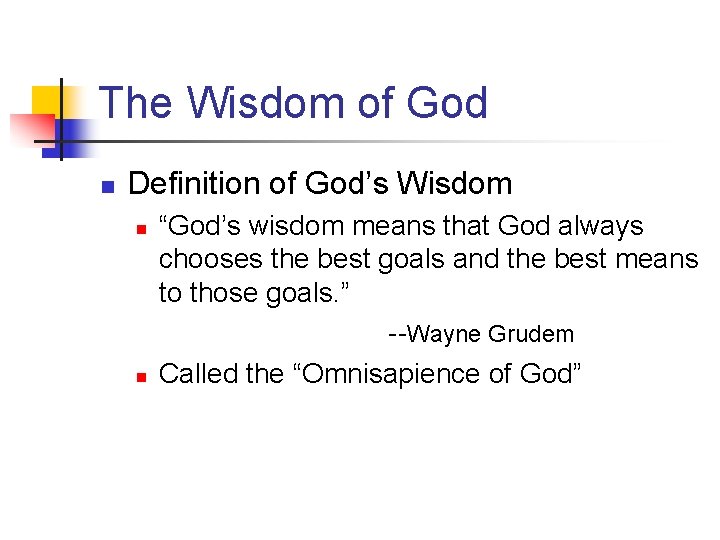 The Wisdom of God

Definition of God’s Wisdom

“God’s wisdom means that God always chooses the best goals and the best means to those goals.”

--Wayne Grudem

Called the “Omnisapience of God”